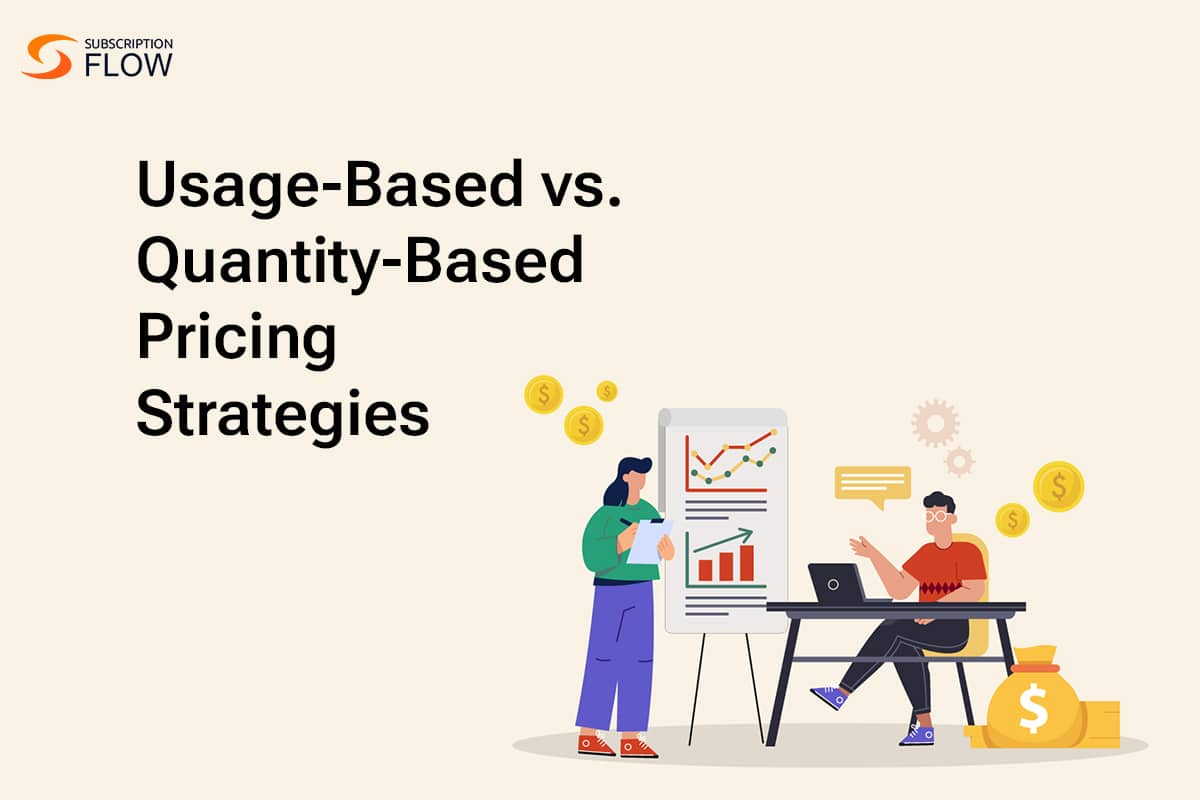 SUBSCRIPTION FLOW

Usage-Based vs. Quantity-Based Pricing Strategies

$ $ $ $ $ $